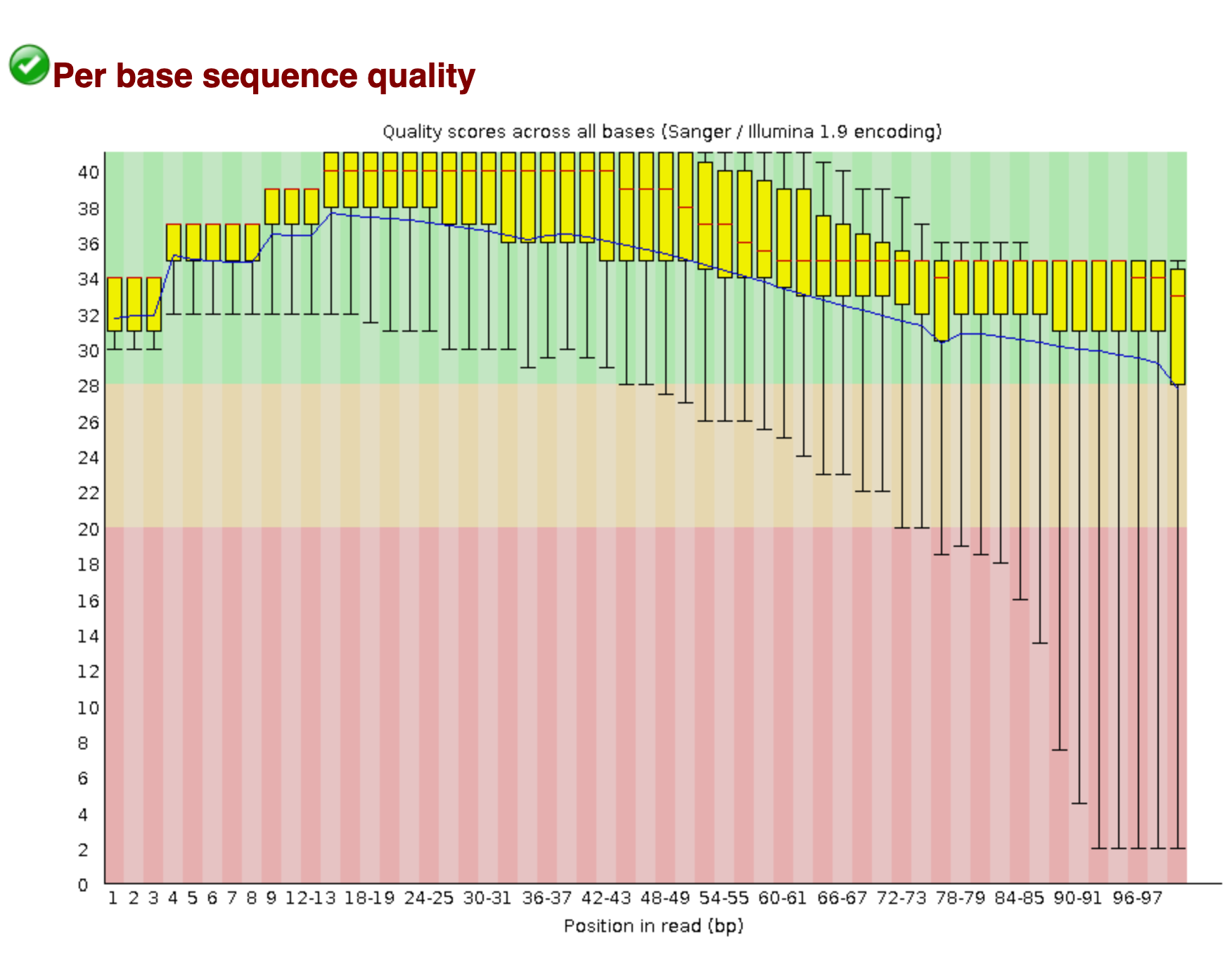 Per base sequence quality

Quality scores across all bases (Sanger / Illumina 1.9 encoding)

40
38
36
34
32
30
28
26
24
22
20
18
16
14
12
10
8
6
4
2
0

1 2 3 4 5 6 7 8 9 12-13 18-19 24-25 30-31 36-37 42-43 48-49 54-55 60-61 66-67 72-73 78-79 84-85 90-91 96-97

Position in read (bp)